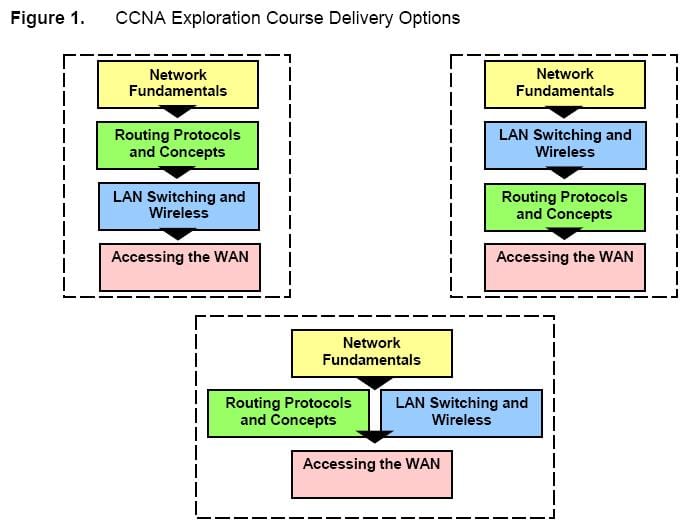 Figure 1. CCNA Exploration Course Delivery Options

Network Fundamentals

Routing Protocols and Concepts

LAN Switching and Wireless

Accessing the WAN

Network Fundamentals

LAN Switching and Wireless

Routing Protocols and Concepts

Accessing the WAN

Network Fundamentals

Routing Protocols and Concepts

LAN Switching and Wireless

Accessing the WAN